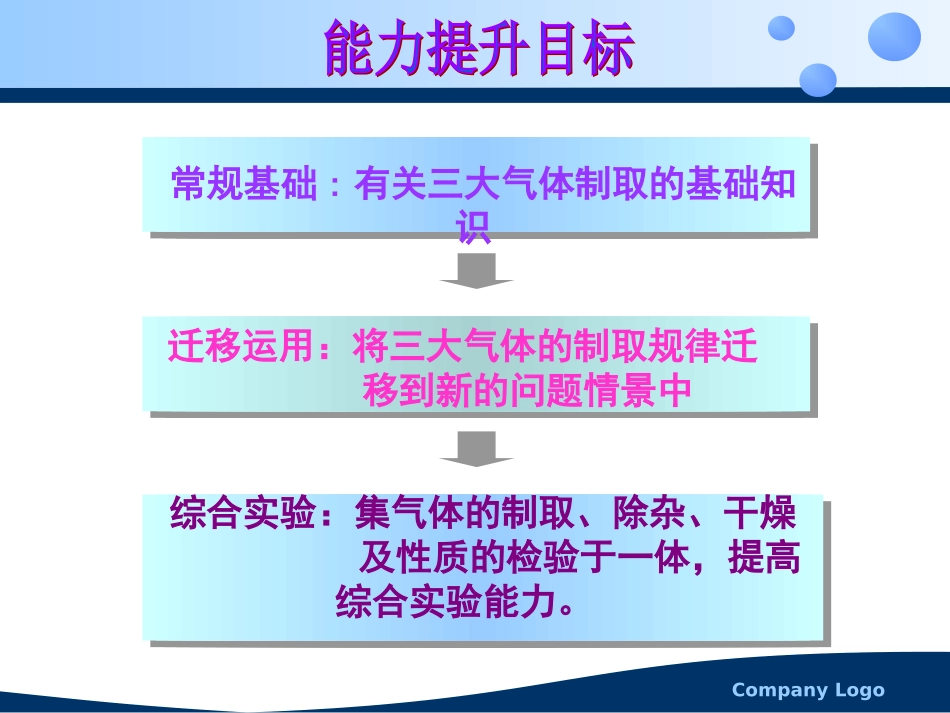 能力提升目标

常规基础：有关三大气体制取的基础知识

迁移运用：将三大气体的制取规律迁移到新的问题情景中

综合实验：集气体的制取、除杂、干燥及性质的检验于一体，提高综合实验能力。

Company Logo